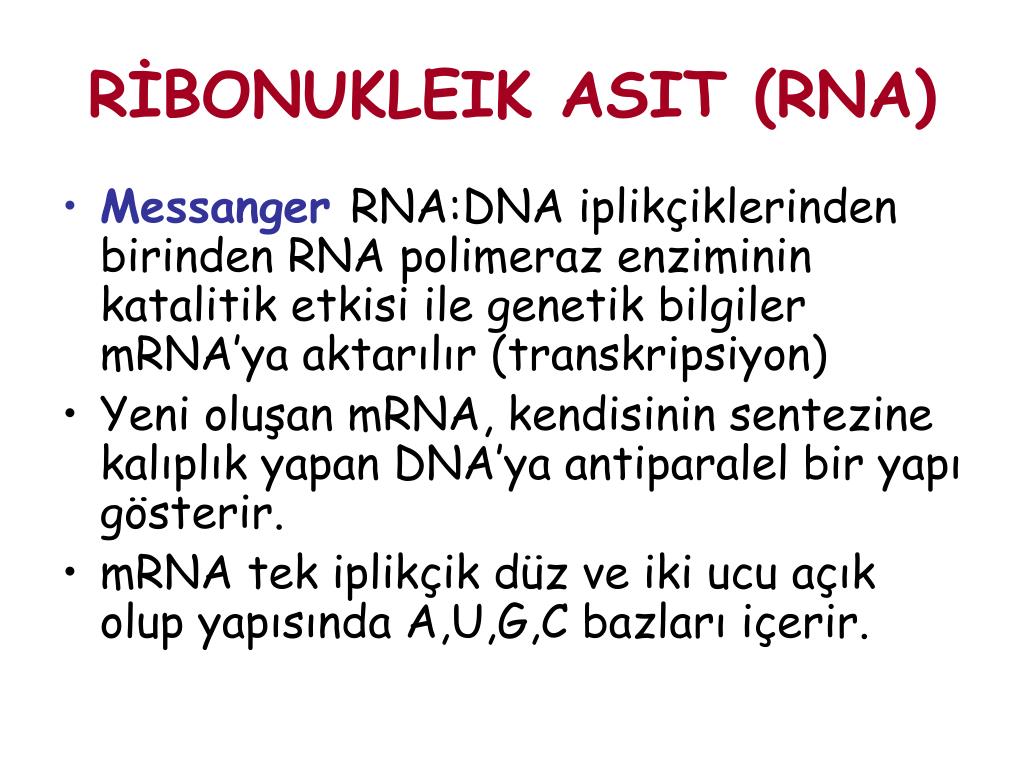 RİBONUKLEIK ASIT (RNA)

• Messanger RNA:DNA iplikçiklerinden birinden RNA polimeraz enziminin katalitik etkisi ile genetik bilgiler mRNA'ya aktarılır (transkripsiyon)
• Yeni oluşan mRNA, kendisinin sentezine kalıplık yapan DNA'ya antiparalel bir yapı gösterir.
• mRNA tek iplikçik düz ve iki ucu açık olup yapısında A,U,G,C bazları içerir.